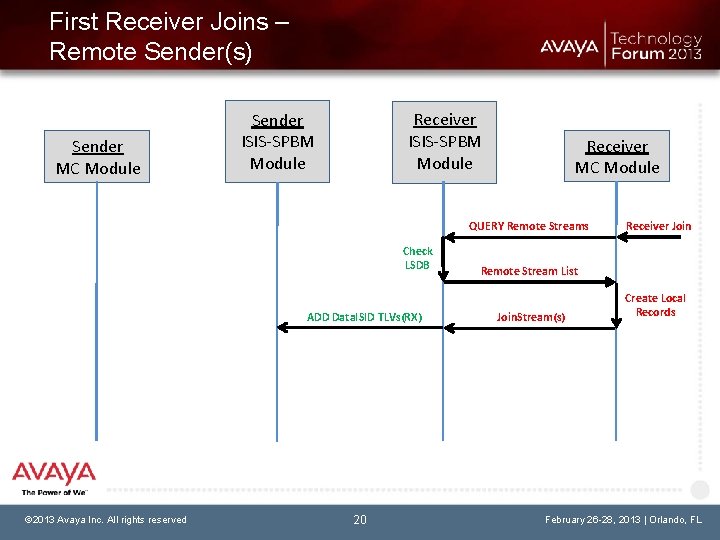 First Receiver Joins – Remote Sender(s)

AVAYA Technology Forum 2013

Sender
MC Module

Sender
ISIS-SPBM
Module

Receiver
ISIS-SPBM
Module

Receiver
MC Module

QUERY Remote Streams

Receiver Join

Check LSDB

Remote Stream List

Create Local Records

ADD DataISID TLVs(RX)

JoinStream(s)

AVAYA
The Power of We™

©2013 Avaya Inc. All rights reserved

20

February 26-28, 2013 | Orlando, FL